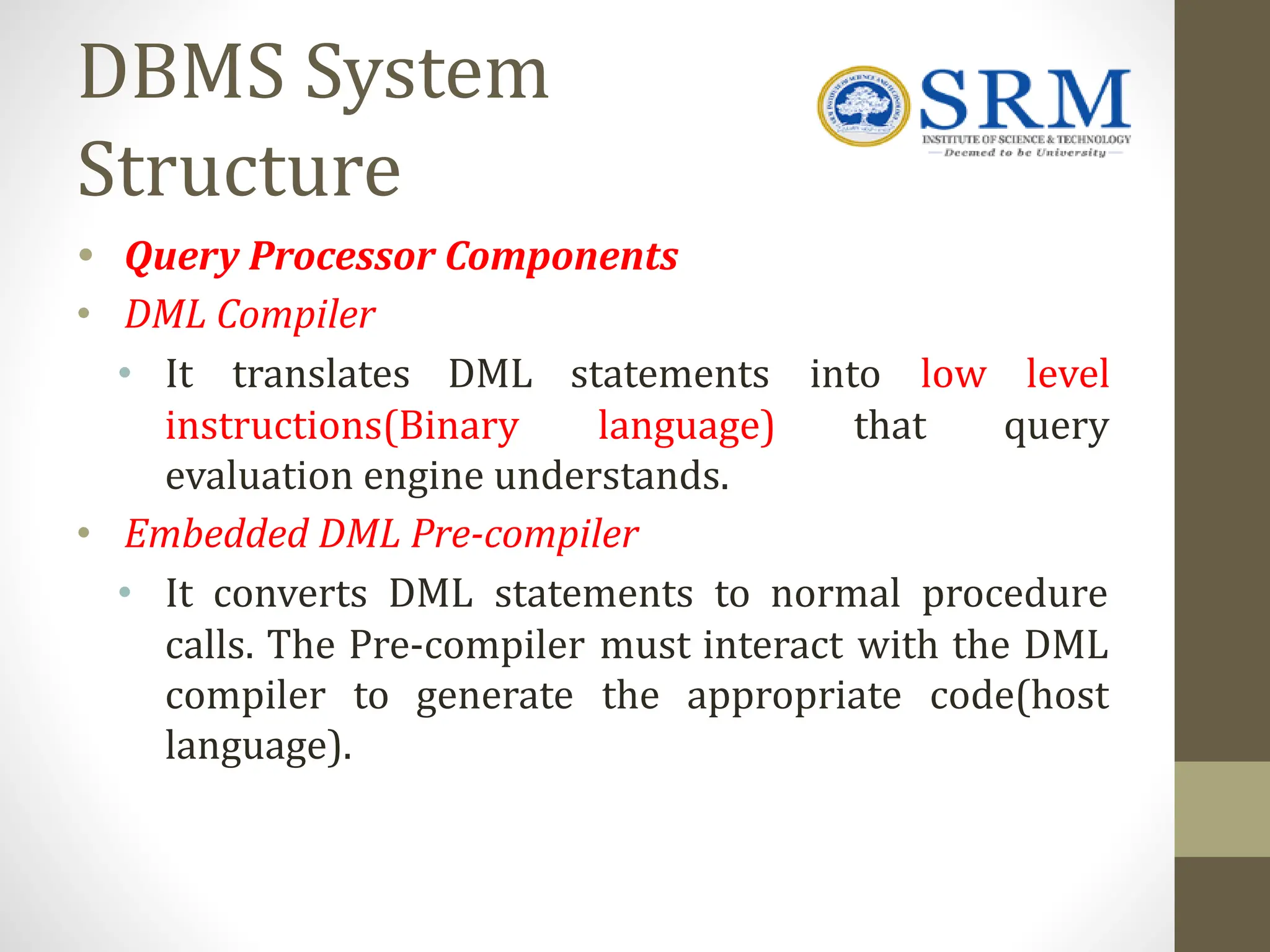 DBMS System Structure

SRM
INSTITUTE OF SCIENCE & TECHNOLOGY
Deemed to be University

• Query Processor Components
• DML Compiler
  • It translates DML statements into low level instructions(Binary language) that query evaluation engine understands.
• Embedded DML Pre-compiler
  • It converts DML statements to normal procedure calls. The Pre-compiler must interact with the DML compiler to generate the appropriate code(host language).